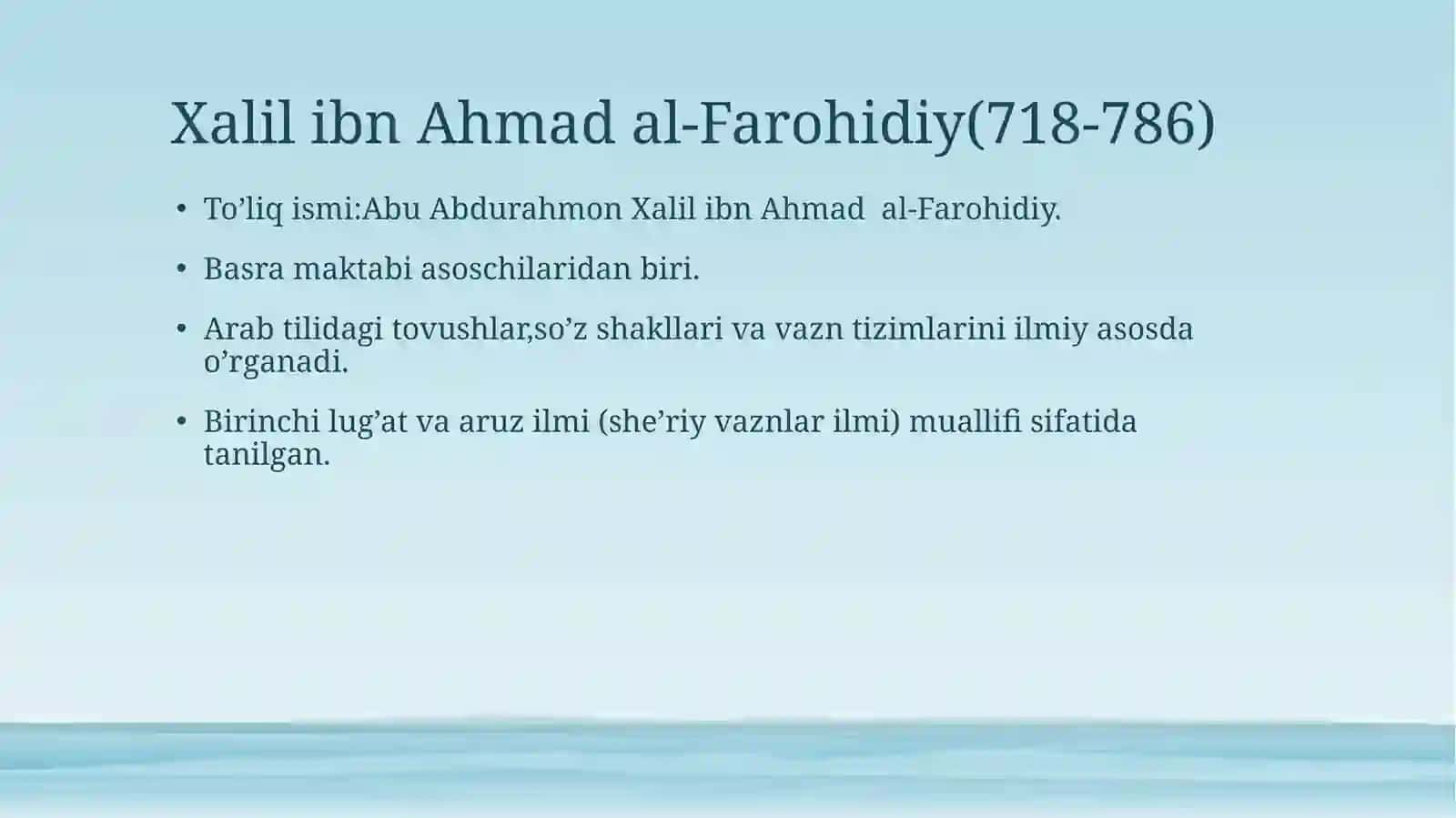 Xalil ibn Ahmad al-Farohidiy(718-786)

• To’liq ismi:Abu Abdurahmon Xalil ibn Ahmad  al-Farohidiy.

• Basra maktabi asoschilaridan biri.

• Arab tilidagi tovushlar,so’z shakllari va vazn tizimlarini ilmiy asosda o’rganadi.

• Birinchi lug’at va aruz ilmi (she’riy vaznlar ilmi) muallifi sifatida tanilgan.